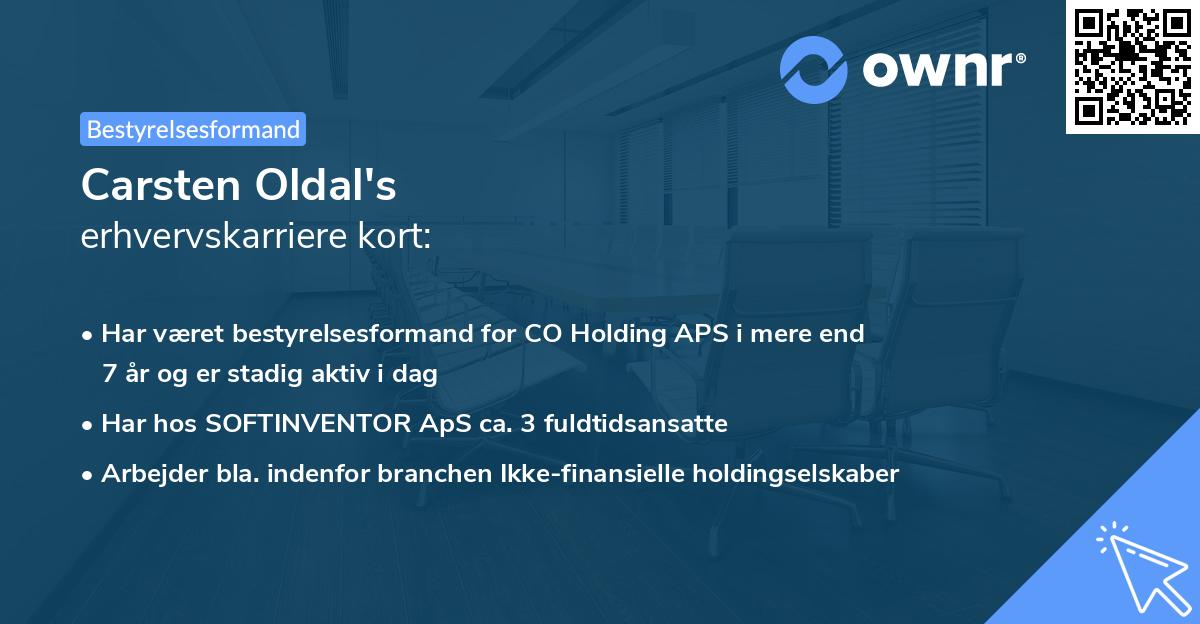 ownr®

Bestyrelsesformand

Carsten Oldal's
erhvervskarriere kort:

• Har været bestyrelsesformand for CO Holding APS i mere end 7 år og er stadig aktiv i dag
• Har hos SOFTINVENTOR ApS ca. 3 fuldtidsansatte
• Arbejder bla. indenfor branchen Ikke-finansielle holdingselskaber